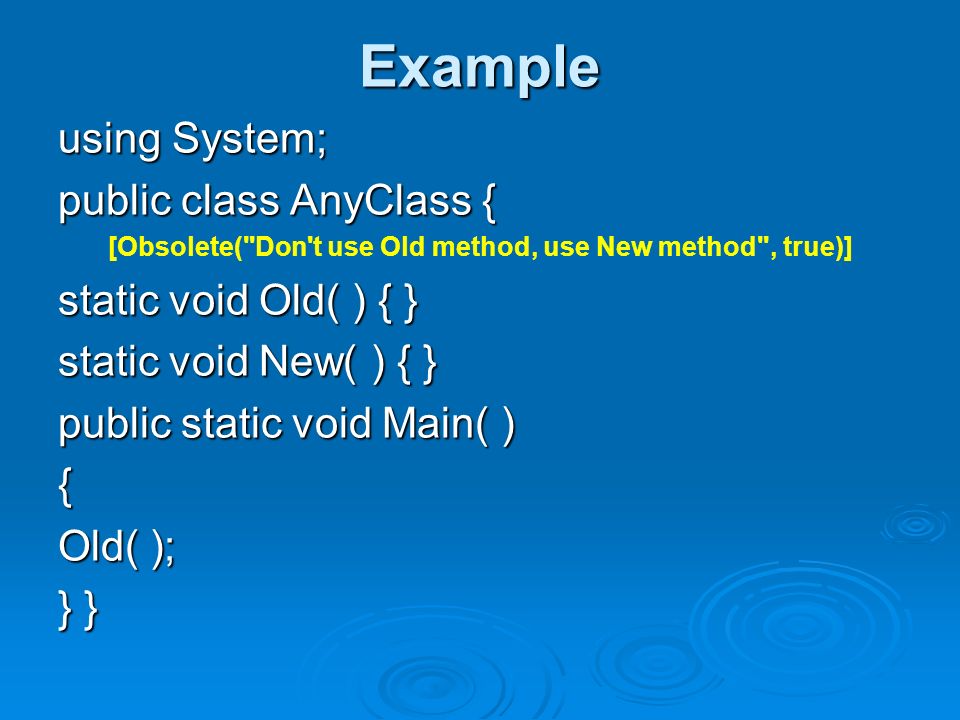 Example

using System;

public class AnyClass {

[Obsolete("Don't use Old method, use New method", true)]

static void Old( ) { }

static void New( ) { }

public static void Main( )

{

Old( );

} }